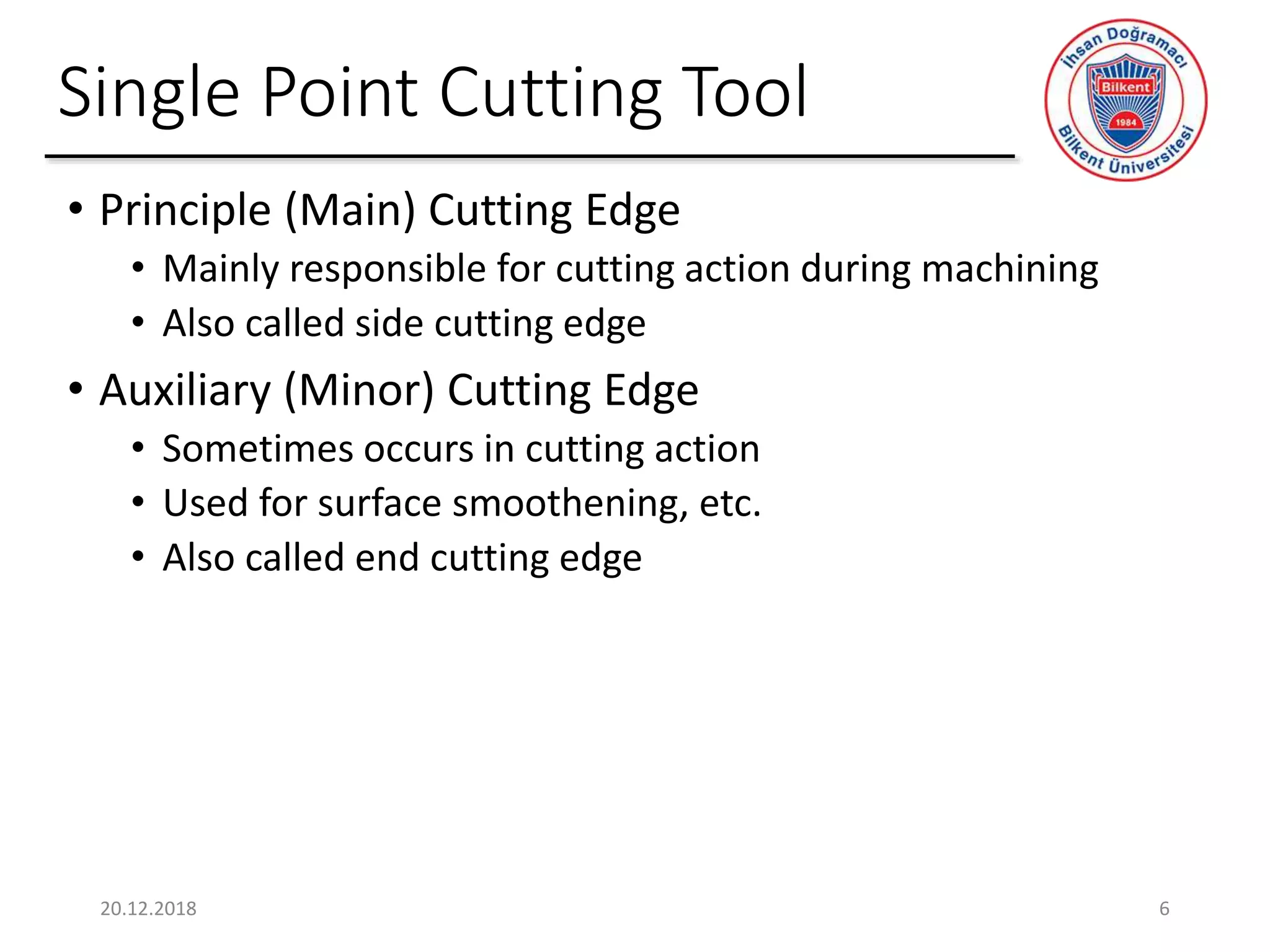 Single Point Cutting Tool

İhsan Doğramacı Bilkent 1984 Bilkent Üniversitesi

• Principle (Main) Cutting Edge
  • Mainly responsible for cutting action during machining
  • Also called side cutting edge
• Auxiliary (Minor) Cutting Edge
  • Sometimes occurs in cutting action
  • Used for surface smoothening, etc.
  • Also called end cutting edge

20.12.2018

6